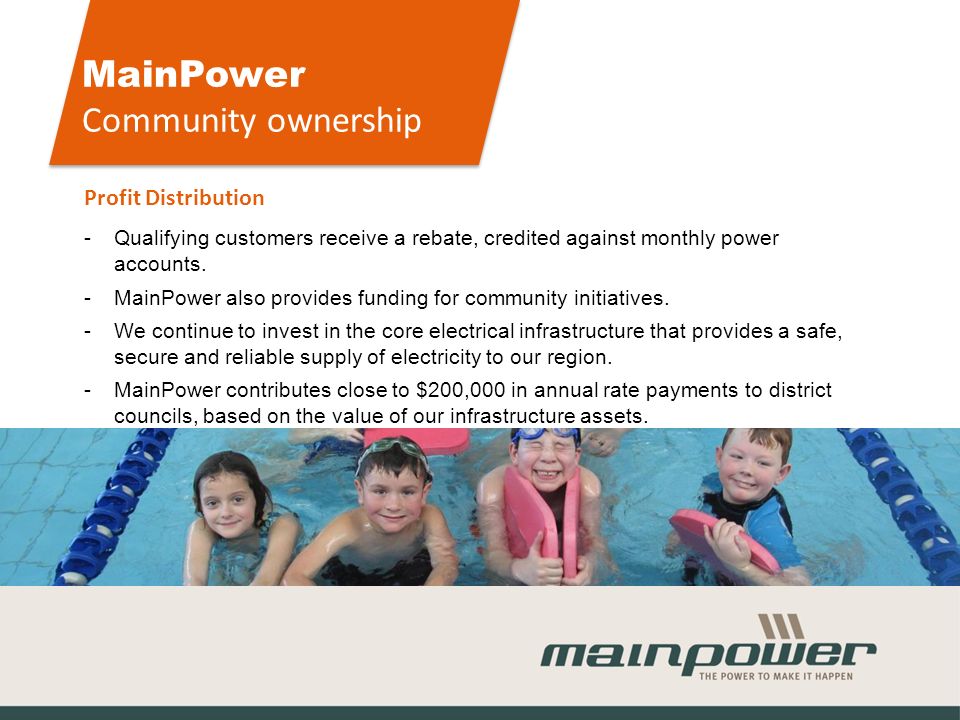 MainPower
Community ownership

Profit Distribution

- Qualifying customers receive a rebate, credited against monthly power accounts.
- MainPower also provides funding for community initiatives.
- We continue to invest in the core electrical infrastructure that provides a safe, secure and reliable supply of electricity to our region.
- MainPower contributes close to $200,000 in annual rate payments to district councils, based on the value of our infrastructure assets.

mainpower
THE POWER TO MAKE IT HAPPEN